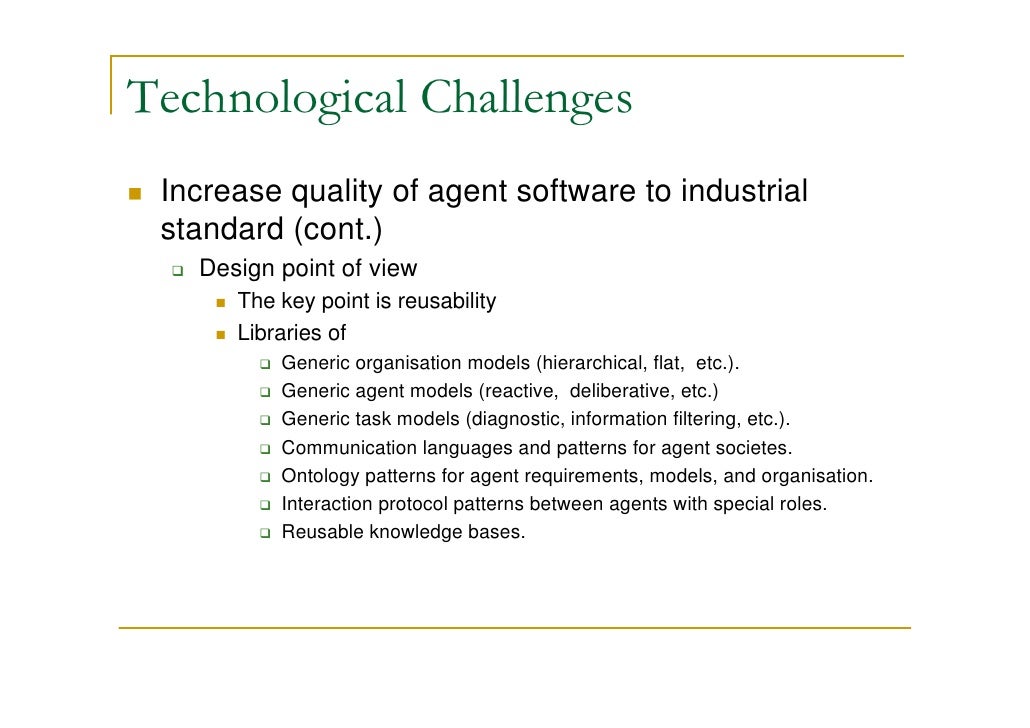 Technological Challenges

Increase quality of agent software to industrial standard (cont.)

Design point of view

The key point is reusability

Libraries of

Generic organisation models (hierarchical, flat, etc.).

Generic agent models (reactive, deliberative, etc.)

Generic task models (diagnostic, information filtering, etc.).

Communication languages and patterns for agent societes.

Ontology patterns for agent requirements, models, and organisation.

Interaction protocol patterns between agents with special roles.

Reusable knowledge bases.